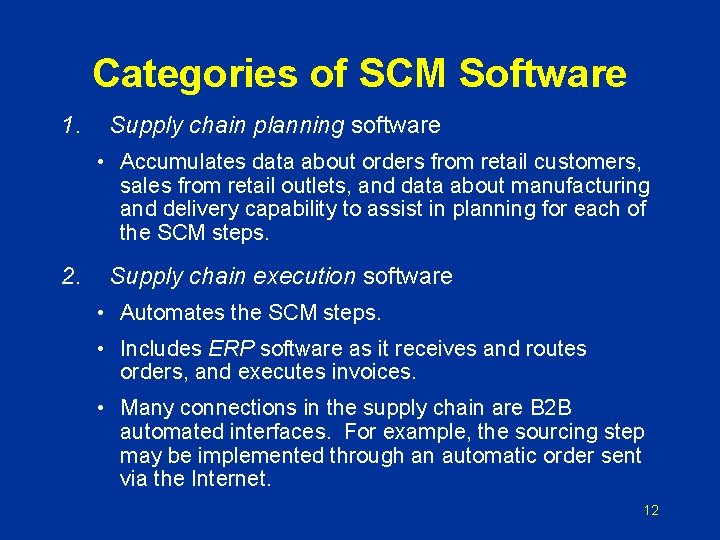 Categories of SCM Software

1. Supply chain planning software

• Accumulates data about orders from retail customers, sales from retail outlets, and data about manufacturing and delivery capability to assist in planning for each of the SCM steps.

2. Supply chain execution software

• Automates the SCM steps.

• Includes ERP software as it receives and routes orders, and executes invoices.

• Many connections in the supply chain are B2B automated interfaces. For example, the sourcing step may be implemented through an automatic order sent via the Internet.

12